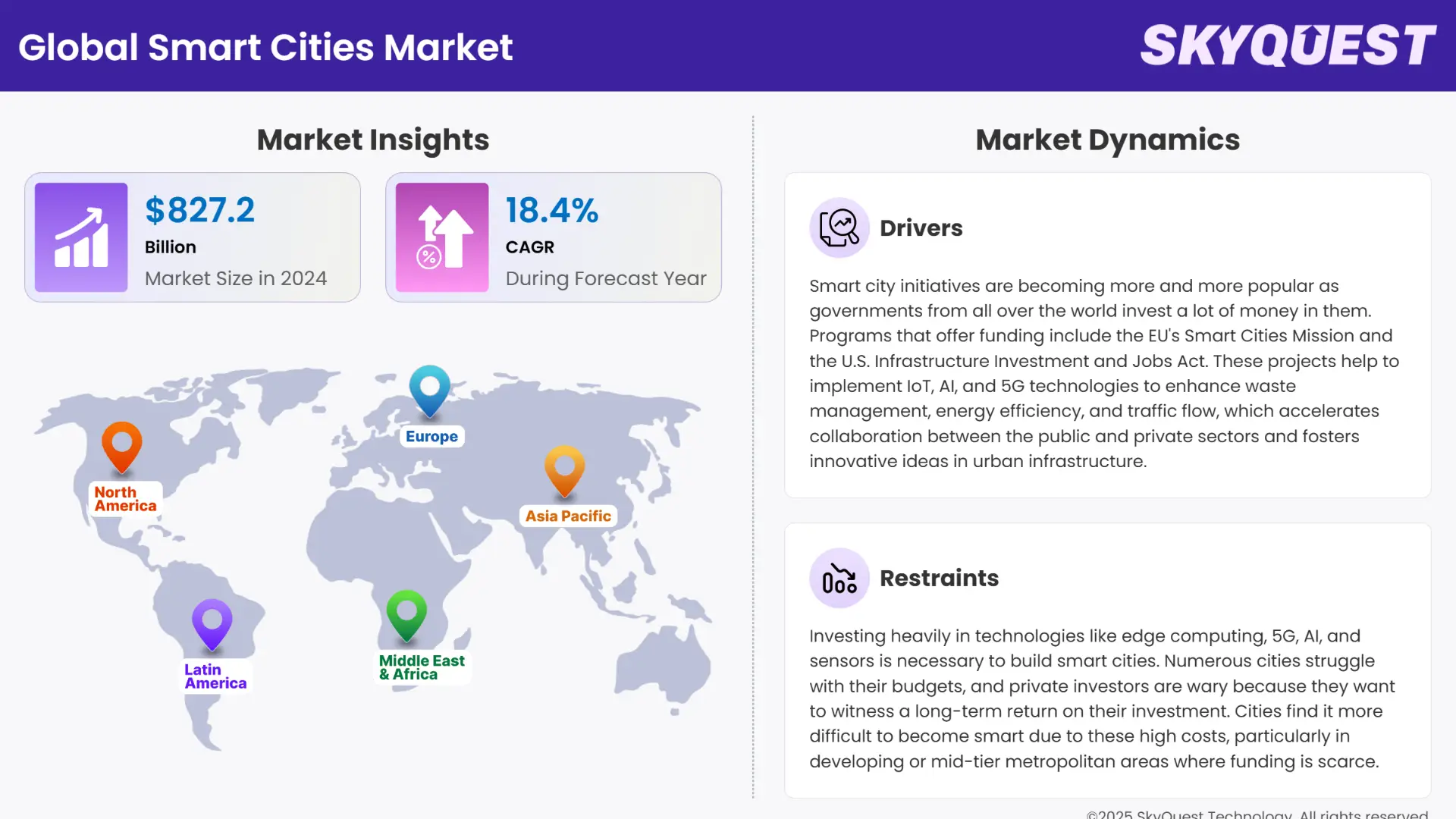 Global Smart Cities Market

SKYQUEST

Market Insights

$827.2
Billion
Market Size in 2024

18.4%
CAGR
During Forecast Year

North America

Europe

Asia Pacific

Latin America

Middle East & Africa

Market Dynamics

Drivers

Smart city initiatives are becoming more and more popular as governments from all over the world invest a lot of money in them. Programs that offer funding include the EU's Smart Cities Mission and the U.S. Infrastructure Investment and Jobs Act. These projects help to implement IoT, AI, and 5G technologies to enhance waste management, energy efficiency, and traffic flow, which accelerates collaboration between the public and private sectors and fosters innovative ideas in urban infrastructure.

Restraints

Investing heavily in technologies like edge computing, 5G, AI, and sensors is necessary to build smart cities. Numerous cities struggle with their budgets, and private investors are wary because they want to witness a long-term return on their investment. Cities find it more difficult to become smart due to these high costs, particularly in developing or mid-tier metropolitan areas where funding is scarce.

©2025 SkyQuest Technology. All rights reserved